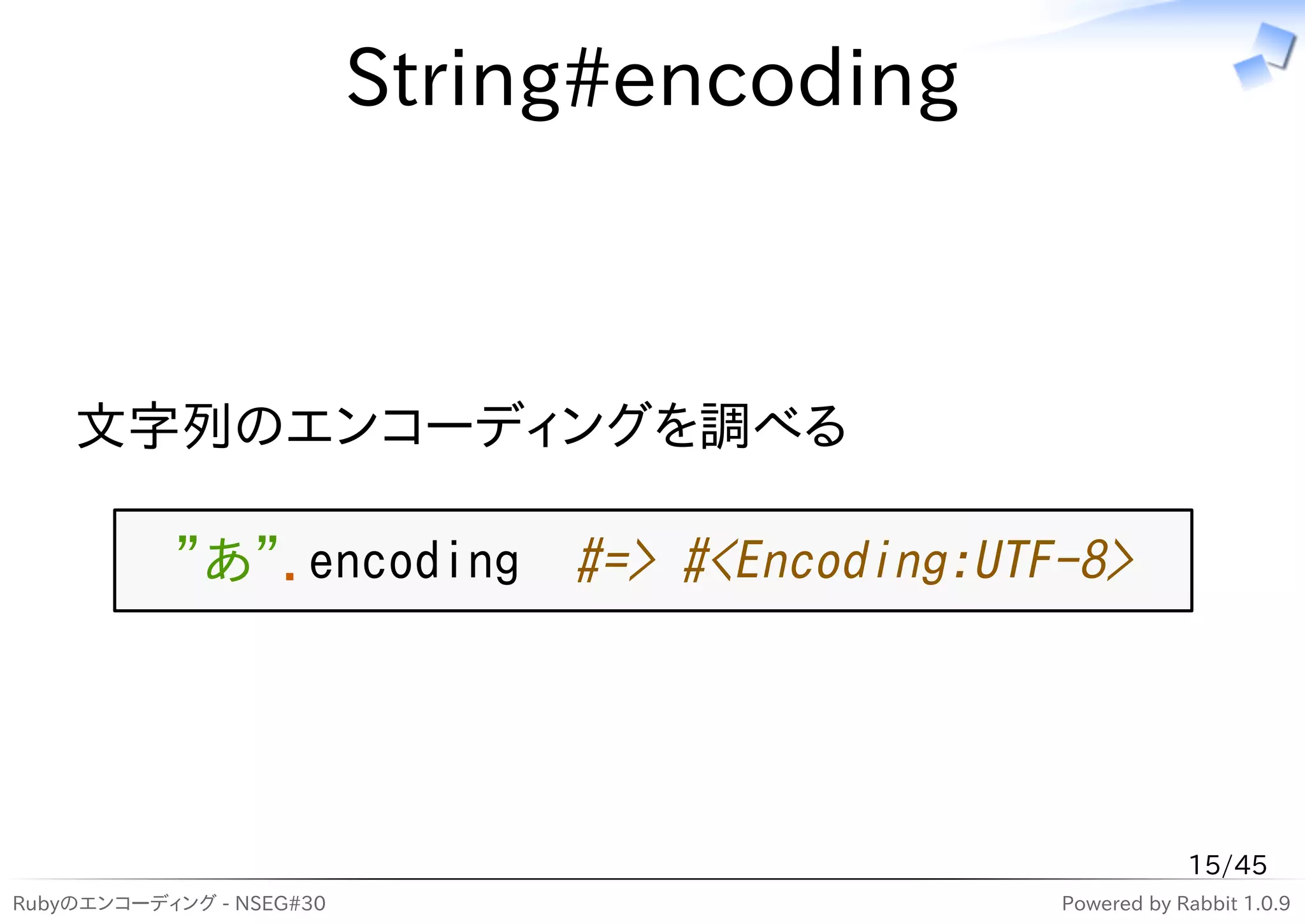 String#encoding

文字列のエンコーディングを調べる

"あ".encoding  #=> #<Encoding:UTF-8>

15/45

Rubyのエンコーディング - NSEG#30

Powered by Rabbit 1.0.9